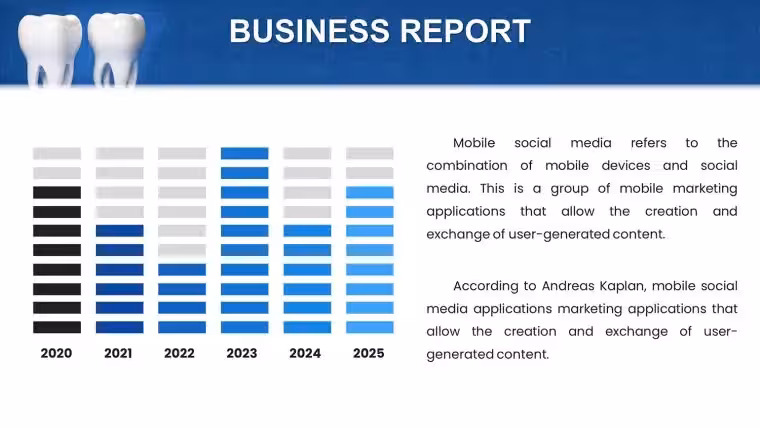 BUSINESS REPORT

2020
2021
2022
2023
2024
2025

Mobile social media refers to the combination of mobile devices and social media. This is a group of mobile marketing applications that allow the creation and exchange of user-generated content.

According to Andreas Kaplan, mobile social media applications marketing applications that allow the creation and exchange of user-generated content.